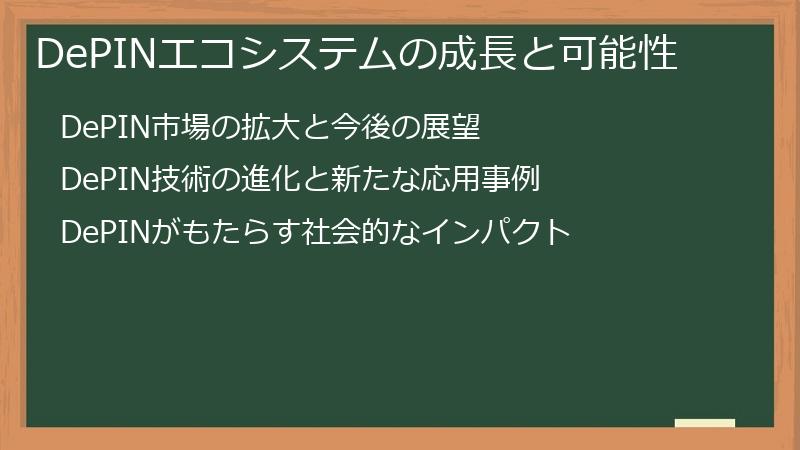 DePINエコシステムの成長と可能性

DePIN市場の拡大と今後の展望

DePIN技術の進化と新たな応用事例

DePINがもたらす社会的なインパクト